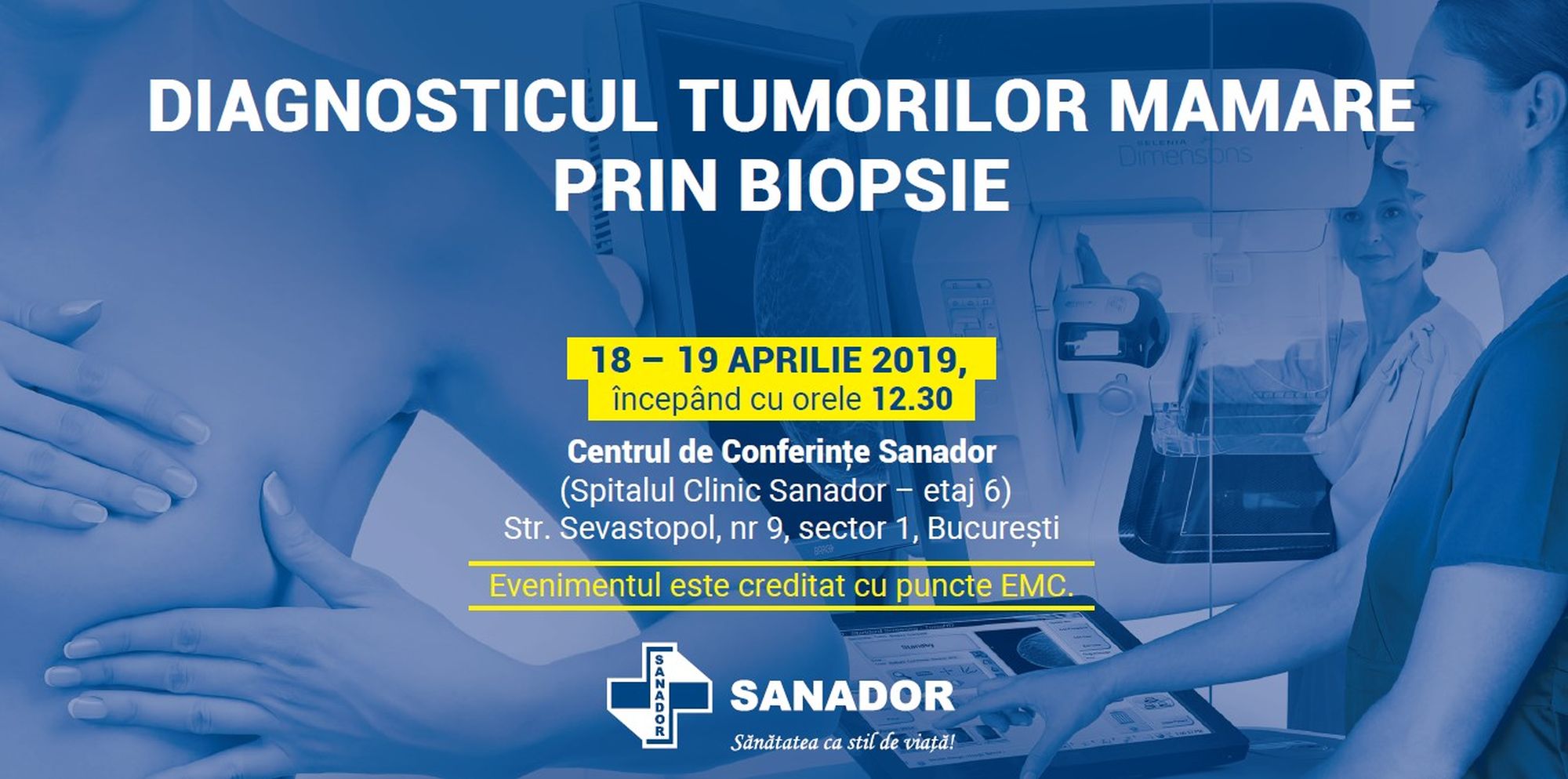 DIAGNOSTICUL TUMORILOR MAMARE PRIN BIOPSIE

SELENIA Dimensions

18 – 19 APRILIE 2019,
începând cu orele 12.30

Centrul de Conferințe Sanador
(Spitalul Clinic Sanador – etaj 6)
Str. Sevastopol, nr 9, sector 1, București

Evenimentul este creditat cu puncte EMC.

SANADOR

SANADOR
Sănătatea ca stil de viață!